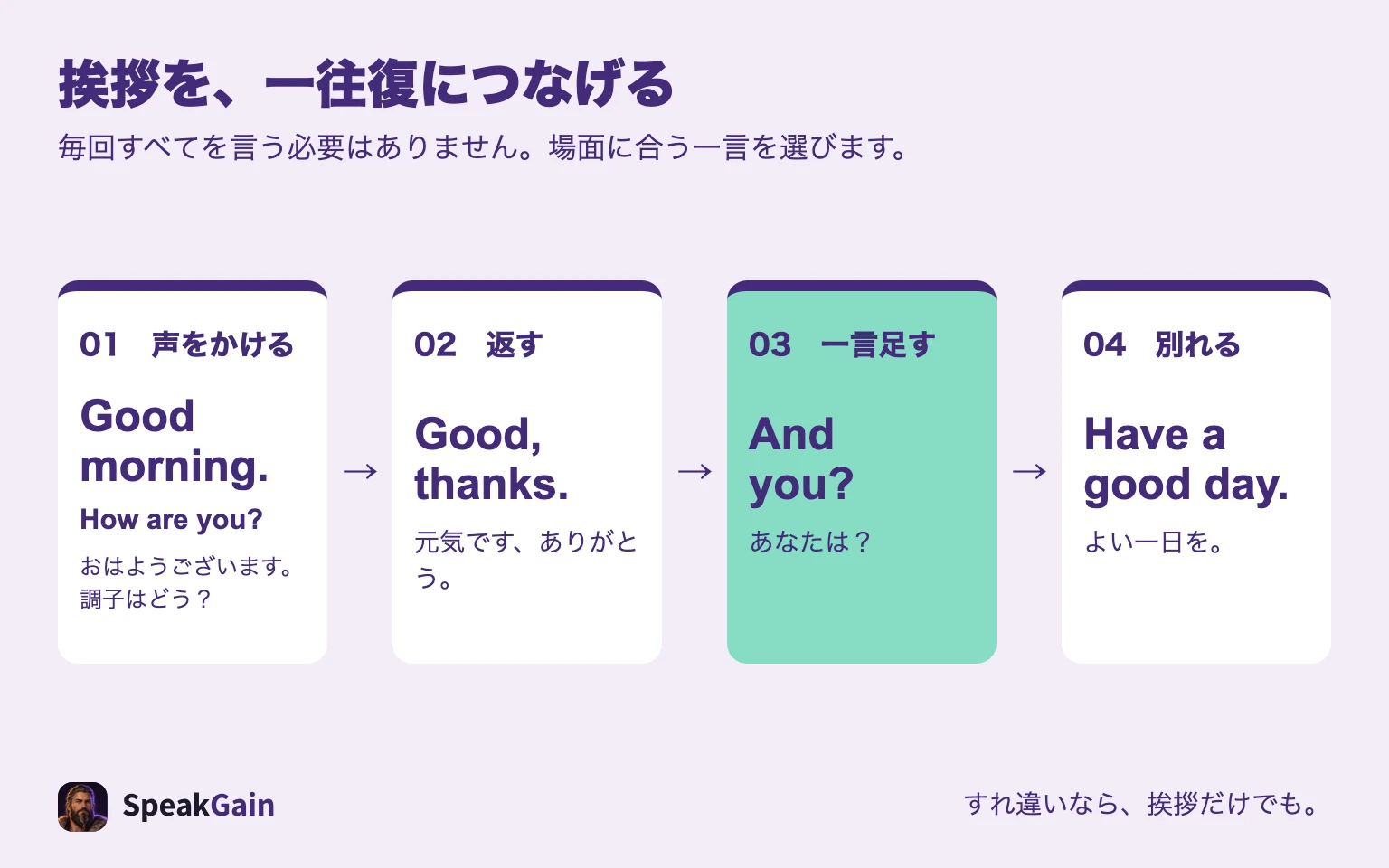 挨拶を、一往復につなげる

毎回すべてを言う必要はありません。場面に合う一言を選びます。

01 声をかける

Good morning.

How are you?

おはようございます。調子はどう？

→

02 返す

Good, thanks.

元気です、ありがとう。

→

03 一言足す

And you?

あなたは？

→

04 別れる

Have a good day.

よい一日を。

SpeakGain

すれ違いなら、挨拶だけでも。